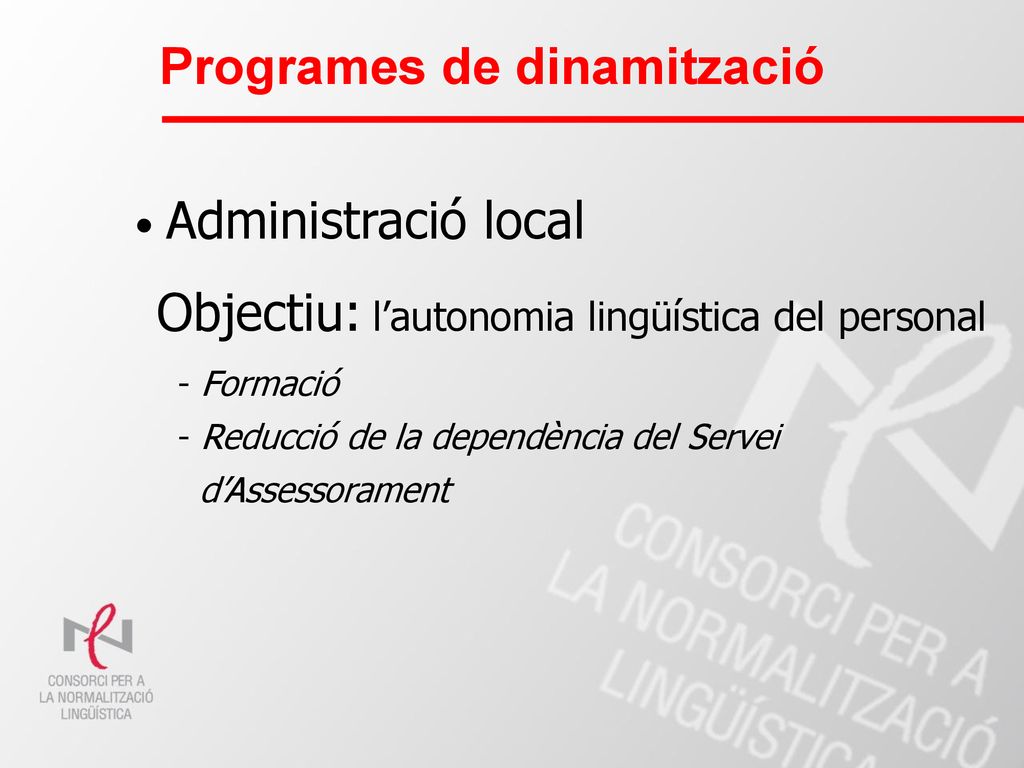 Programes de dinamització

• Administració local

Objectiu: l'autonomia lingüística del personal

- Formació
- Reducció de la dependència del Servei d'Assessorament

CONSORCI PER A LA NORMALITZACIÓ LINGÜÍSTICA

CONSORCI PER A LA NORMALITZACIÓ LINGÜÍSTICA